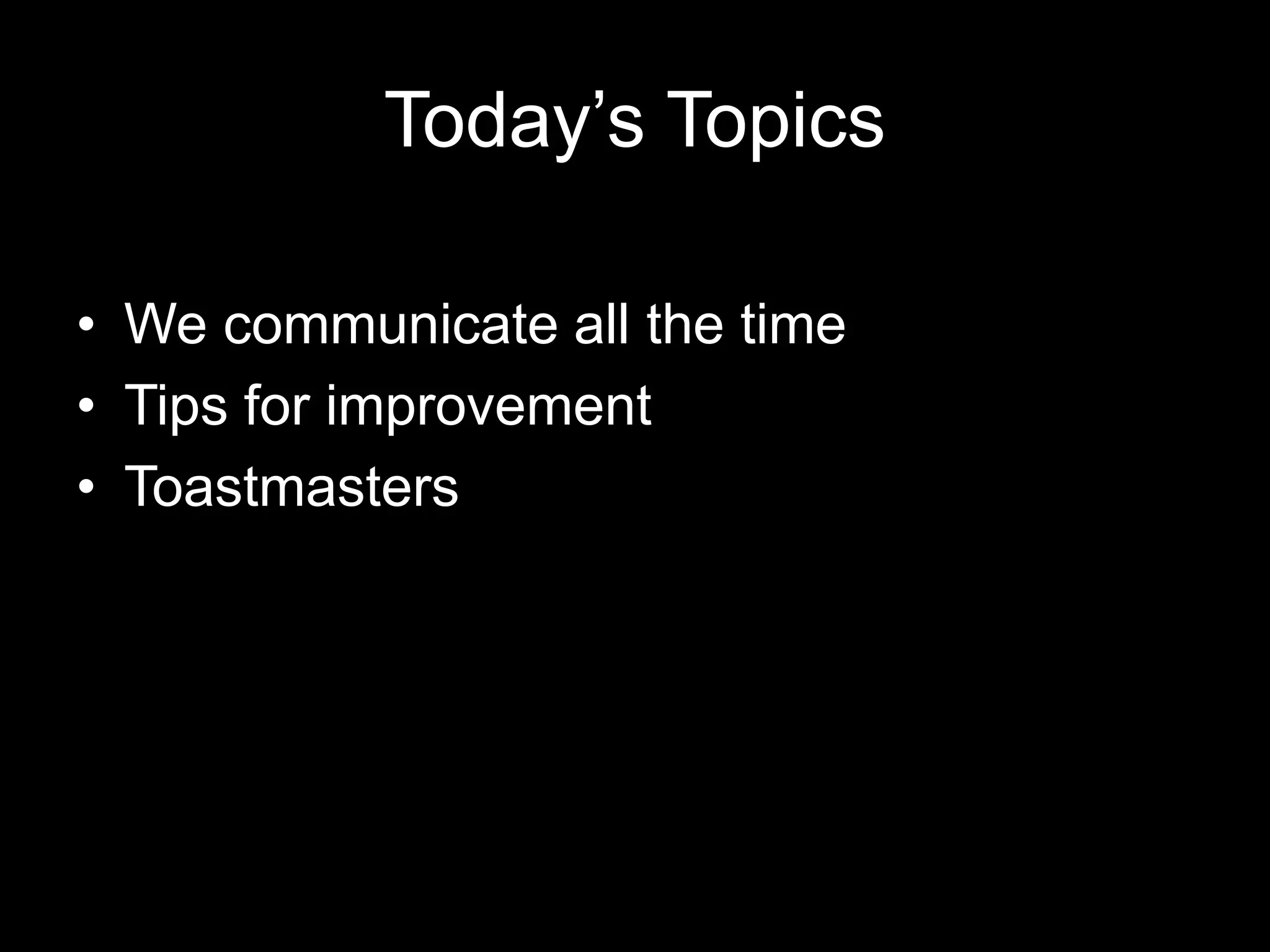 Today’s Topics

• We communicate all the time
• Tips for improvement
• Toastmasters